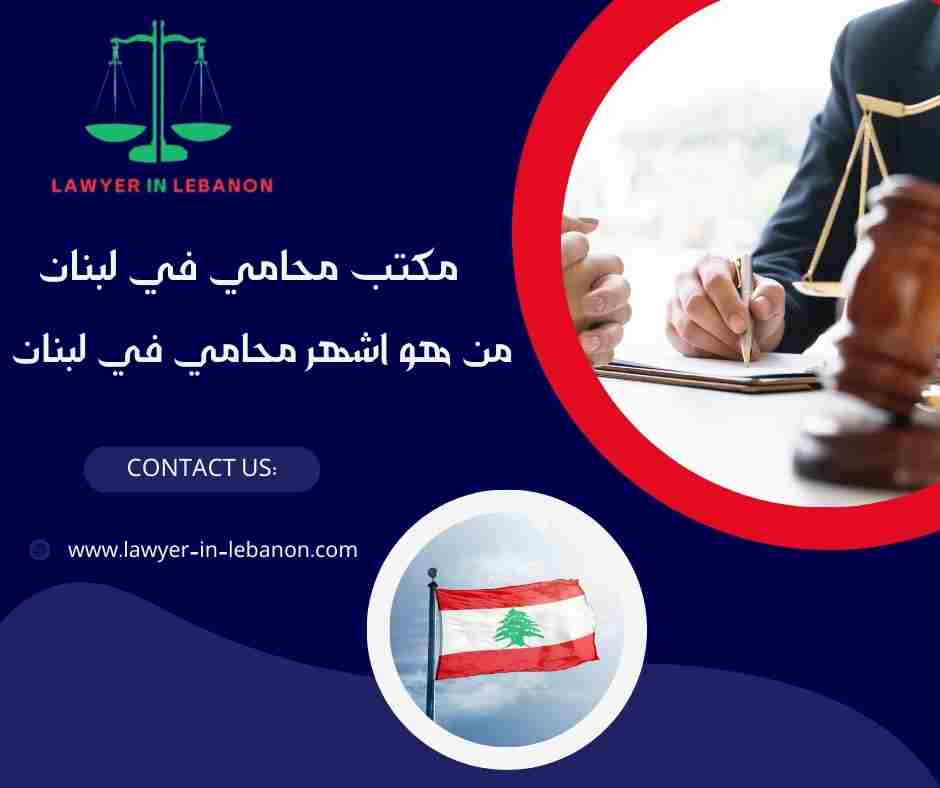 LAWYER IN LEBANON

مكتب محامي في لبنان

من هو اشهر محامي في لبنان

CONTACT US:

www.lawyer-in-lebanon.com